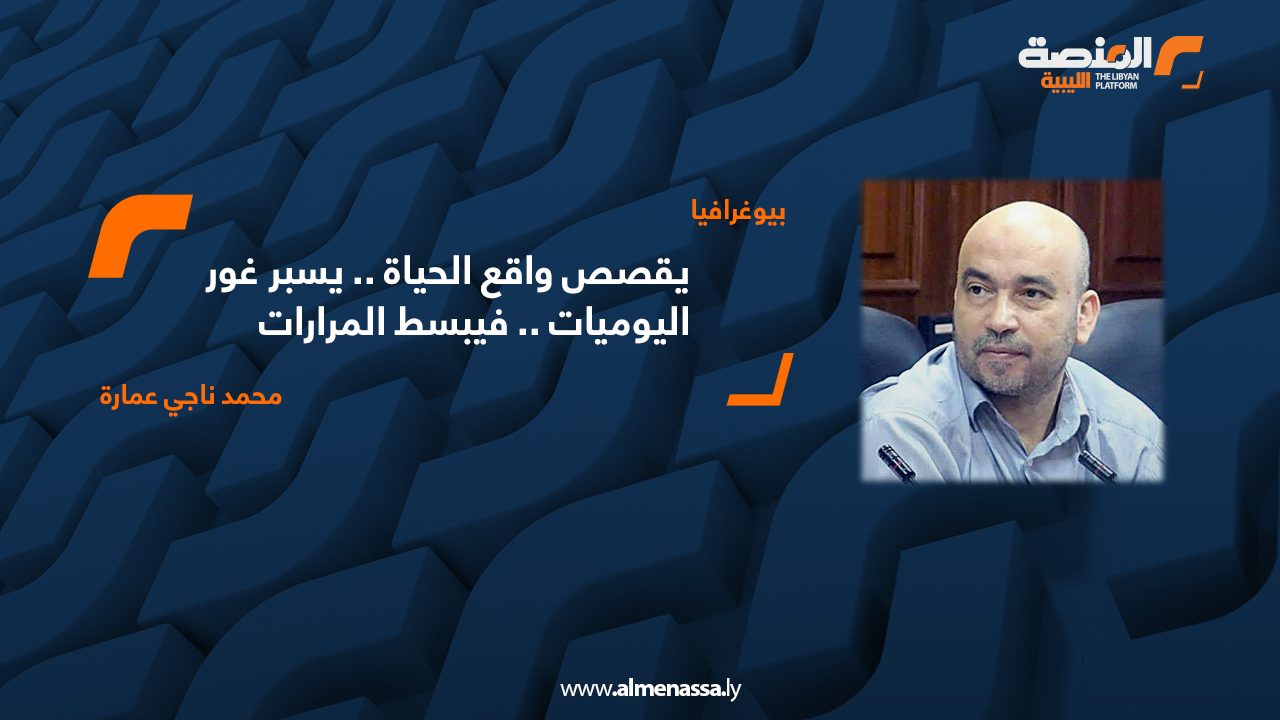 المنصة الليبية
THE LIBYAN PLATFORM

بيوغرافيا

يقصص واقع الحياة .. يسبر غور اليوميات .. فيبسط المرارات

محمد ناجي عمارة

www.almenassa.ly